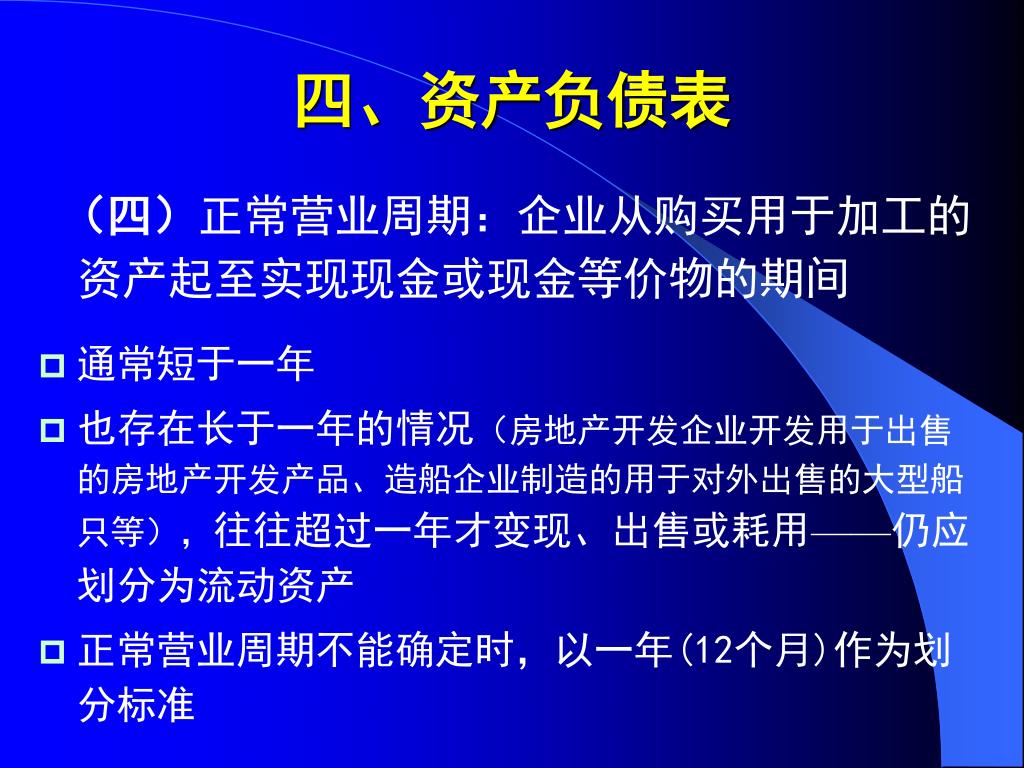 四、资产负债表

（四）正常营业周期：企业从购买用于加工的资产起至实现现金或现金等价物的期间

通常短于一年

也存在长于一年的情况（房地产开发企业开发用于出售的房地产开发产品、造船企业制造的用于对外出售的大型船只等），往往超过一年才变现、出售或耗用——仍应划分为流动资产

正常营业周期不能确定时，以一年(12个月)作为划分标准